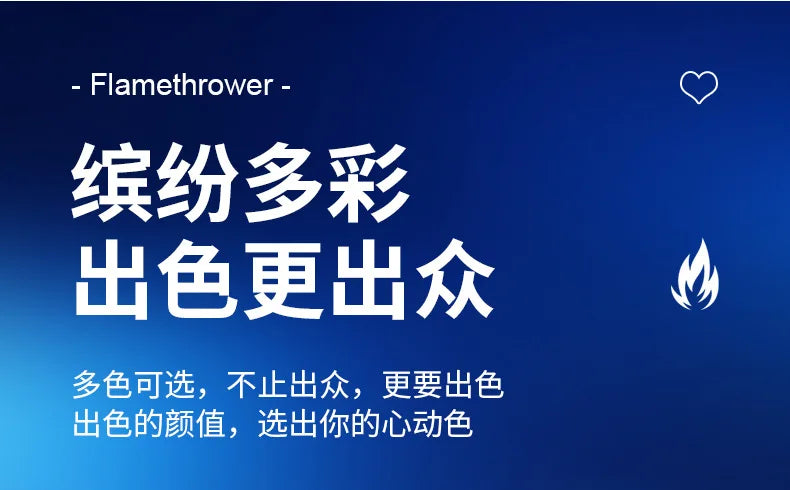 - Flamethrower -

缤纷多彩
出色更出众

多色可选，不止出众，更要出色
出色的颜值，选出你的心动色